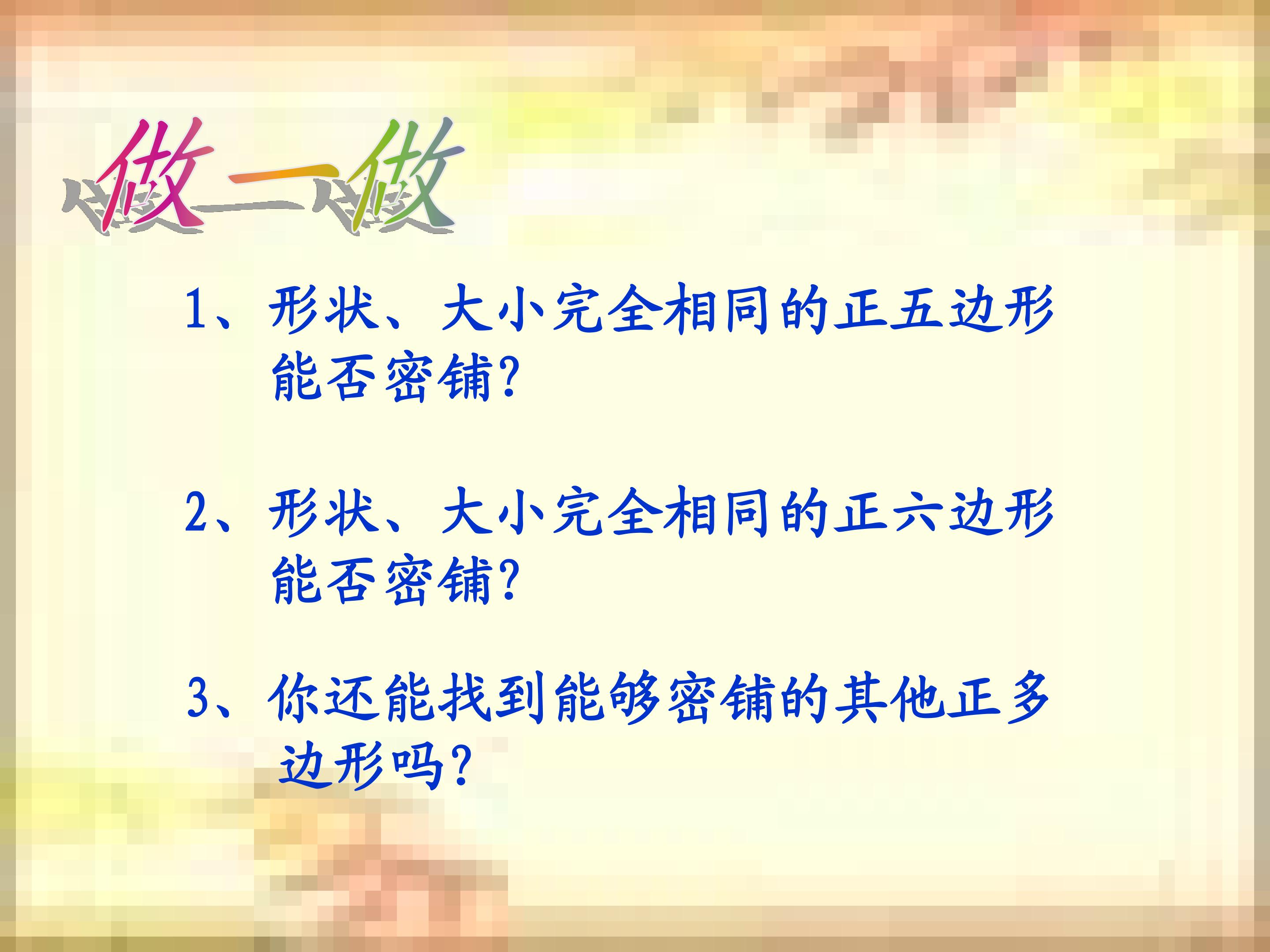 做一做

1、形状、大小完全相同的正五边形能否密铺?

2、形状、大小完全相同的正六边形能否密铺?

3、你还能找到能够密铺的其他正多边形吗?